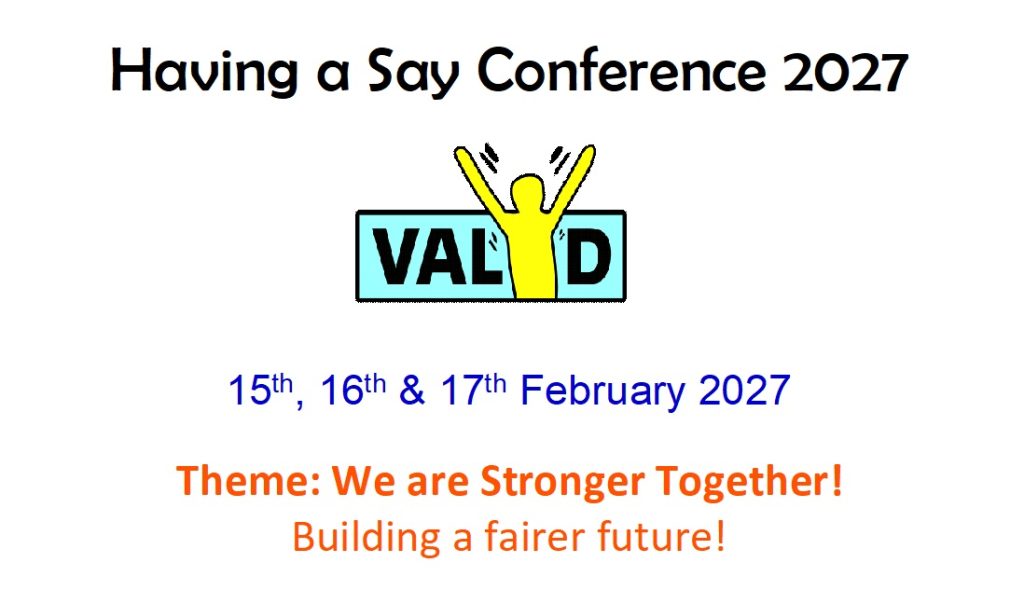 Having a Say Conference 2027

VALID

15th, 16th & 17th February 2027

Theme: We are Stronger Together!
Building a fairer future!